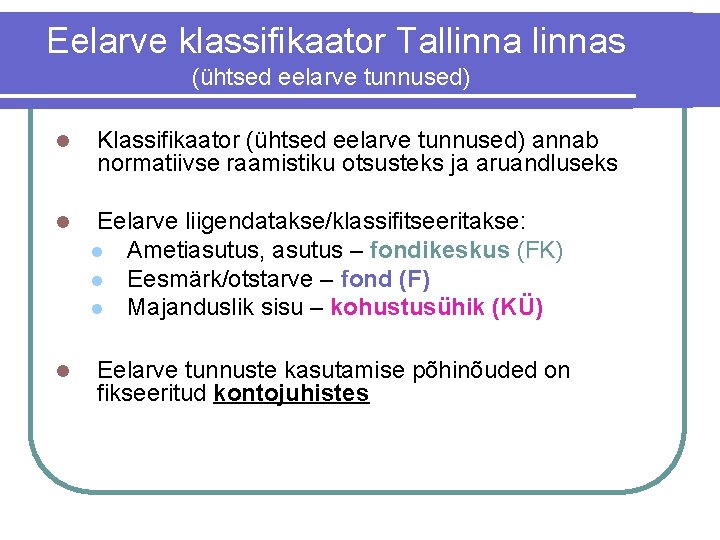 Eelarve klassifikaator Tallinna linnas
(ühtsed eelarve tunnused)

Klassifikaator (ühtsed eelarve tunnused) annab normatiivse raamistiku otsusteks ja aruandluseks

Eelarve liigendatakse/klassifitseeritakse:
Ametiasutus, asutus – fondikeskus (FK)
Eesmärk/otstarve – fond (F)
Majanduslik sisu – kohustusühik (KÜ)

Eelarve tunnuste kasutamise põhinõuded on fikseeritud kontojuhistes